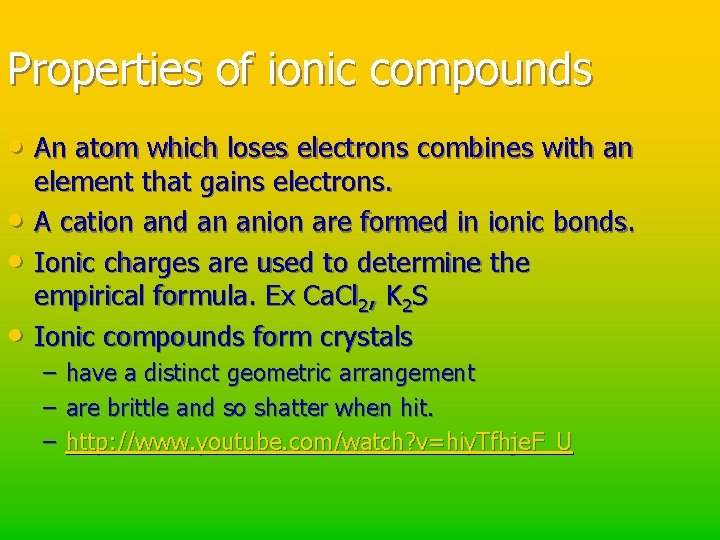 Properties of ionic compounds

• An atom which loses electrons combines with an element that gains electrons.
• A cation and an anion are formed in ionic bonds.
• Ionic charges are used to determine the empirical formula. Ex $CaCl_2$, $K_2S$
• Ionic compounds form crystals
  – have a distinct geometric arrangement
  – are brittle and so shatter when hit.
  – http://www.youtube.com/watch?v=hiyTfhjeF_U